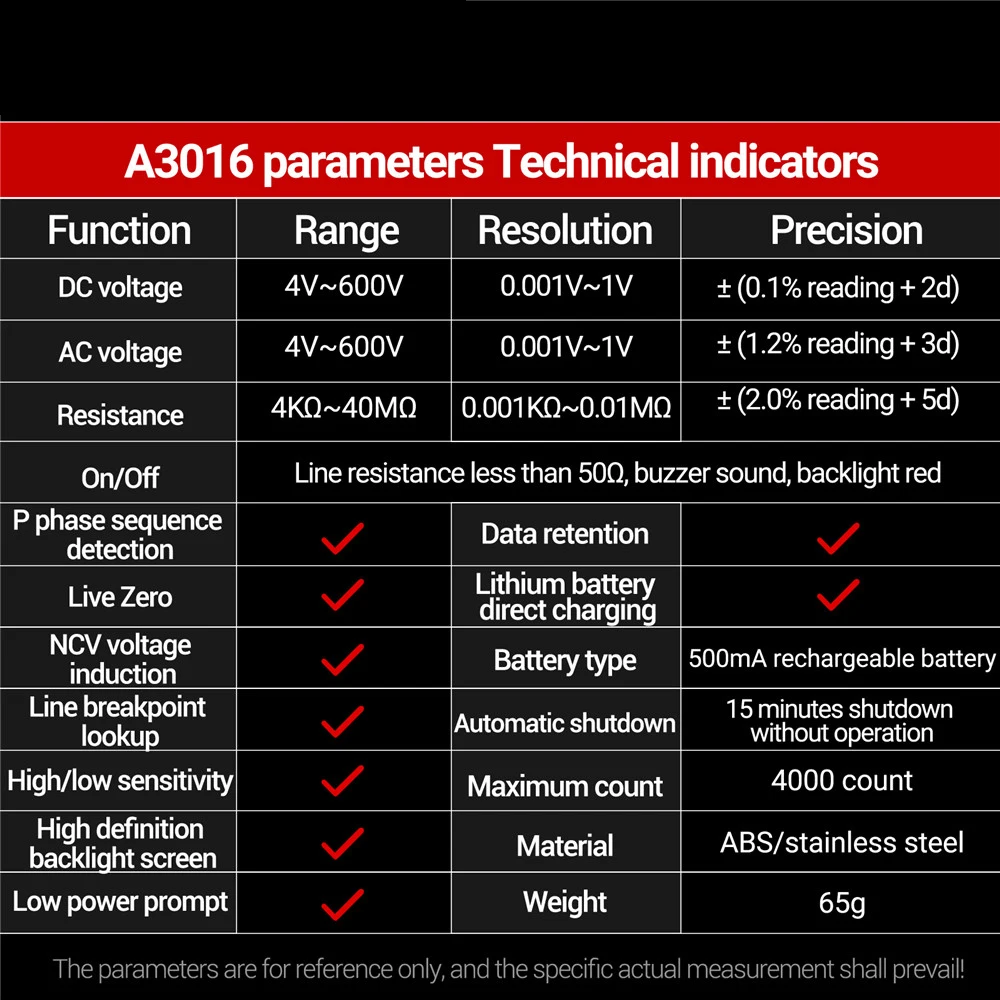 A3016 parameters Technical indicators

| Function | Range | Resolution | Precision |
|---|---|---|---|
| DC voltage | 4V~600V | 0.001V~1V | ± (0.1% reading + 2d) |
| AC voltage | 4V~600V | 0.001V~1V | ± (1.2% reading + 3d) |
| Resistance | 4KΩ~40MΩ | 0.001KΩ~0.01MΩ | ± (2.0% reading + 5d) |
| On/Off | Line resistance less than 50Ω, buzzer sound, backlight red | | |
| P phase sequence detection | ✓ | Data retention | ✓ |
| Live Zero | ✓ | Lithium battery direct charging | ✓ |
| NCV voltage induction | ✓ | Battery type | 500mA rechargeable battery |
| Line breakpoint lookup | ✓ | Automatic shutdown | 15 minutes shutdown without operation |
| High/low sensitivity | ✓ | Maximum count | 4000 count |
| High definition backlight screen | ✓ | Material | ABS/stainless steel |
| Low power prompt | ✓ | Weight | 65g |

The parameters are for reference only, and the specific actual measurement shall prevail!